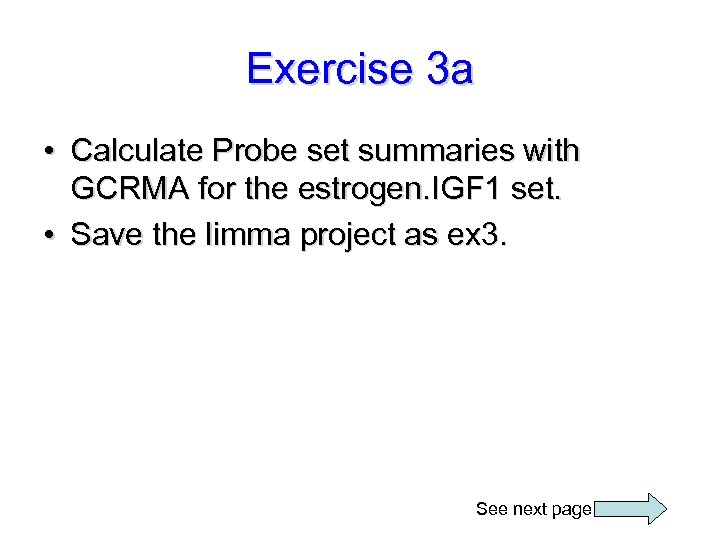 Exercise 3a

• Calculate Probe set summaries with GCRMA for the estrogen.IGF1 set.
• Save the limma project as ex3.

See next page